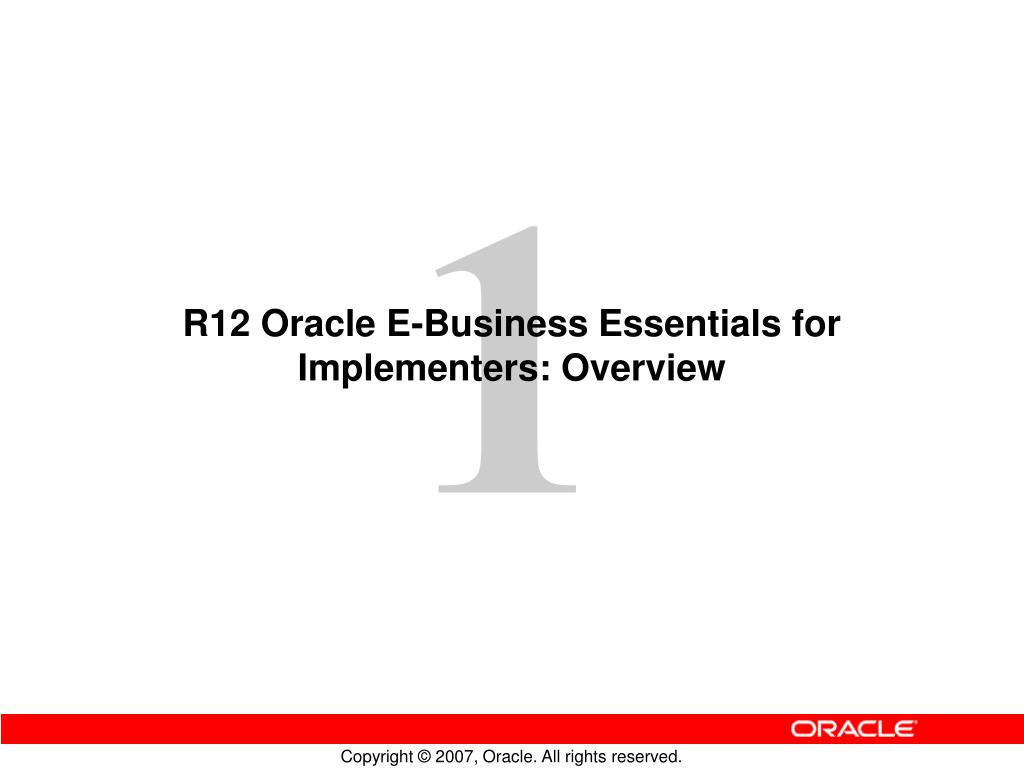 1

R12 Oracle E-Business Essentials for Implementers: Overview

ORACLE

Copyright © 2007, Oracle. All rights reserved.